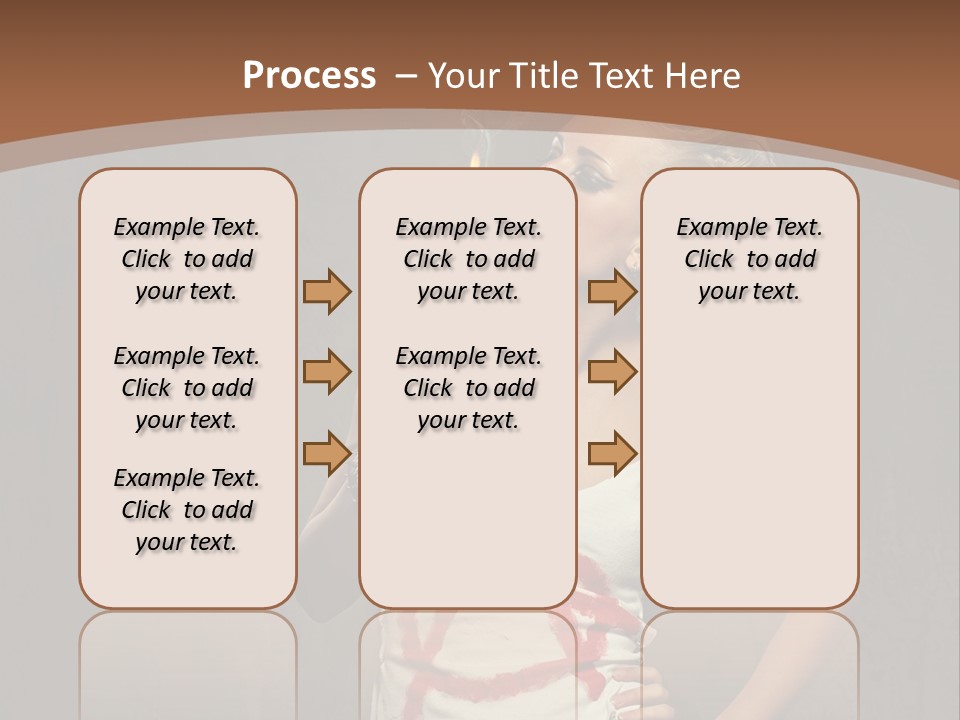 Process – Your Title Text Here

Example Text. Click to add your text.

Example Text. Click to add your text.

Example Text. Click to add your text.

Example Text. Click to add your text.

Example Text. Click to add your text.

Example Text. Click to add your text.